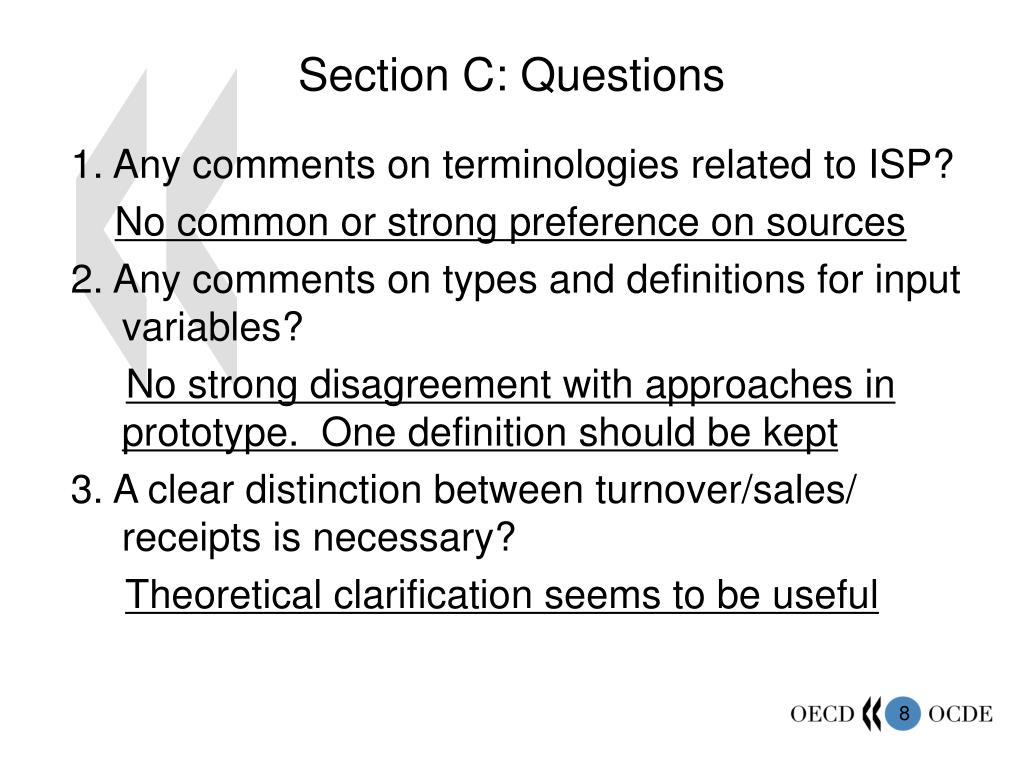 Section C: Questions

1. Any comments on terminologies related to ISP?

No common or strong preference on sources

2. Any comments on types and definitions for input variables?

No strong disagreement with approaches in prototype. One definition should be kept

3. A clear distinction between turnover/sales/ receipts is necessary?

Theoretical clarification seems to be useful

OECD 8 OCDE